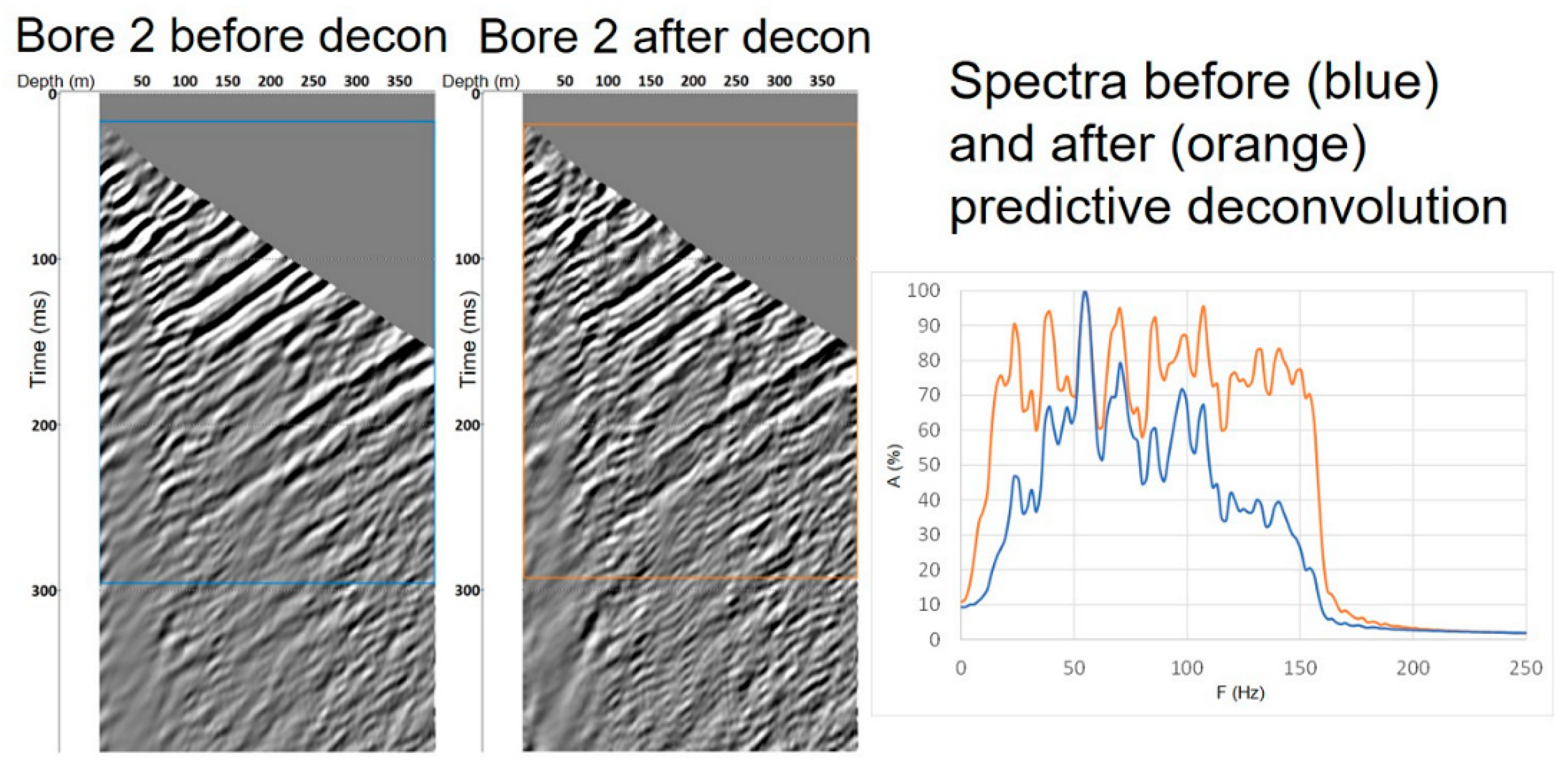 Bore 2 before decon

Depth (m) 50 100 150 200 250 300 350

0

100

200

300

Time (ms)

Bore 2 after decon

Depth (m) 50 100 150 200 250 300 350

0

100

200

300

Time (ms)

Spectra before (blue) and after (orange) predictive deconvolution

100
90
80
70
60
50
40
30
20
10
0

A (%)

0 50 100 150 200 250

F (Hz)